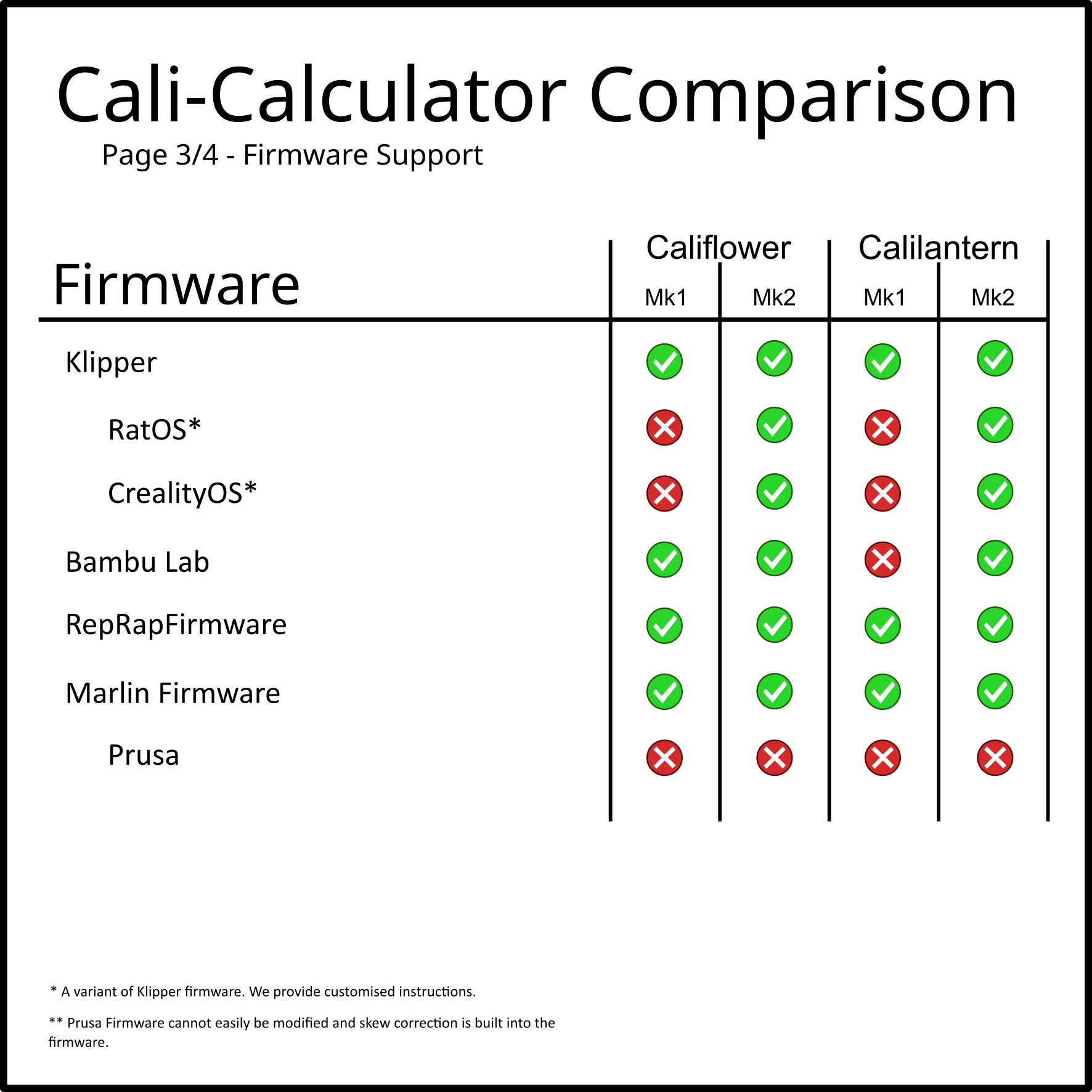 Cali-Calculator Comparison

Page 3/4 - Firmware Support

| Firmware | Califlower Mk1 | Califlower Mk2 | Calilantern Mk1 | Calilantern Mk2 |
|---|---|---|---|---|
| Klipper | ✓ | ✓ | ✓ | ✓ |
| RatOS* | ✗ | ✓ | ✗ | ✓ |
| CrealityOS* | ✗ | ✓ | ✗ | ✓ |
| Bambu Lab | ✓ | ✓ | ✗ | ✓ |
| RepRapFirmware | ✓ | ✓ | ✓ | ✓ |
| Marlin Firmware | ✓ | ✓ | ✓ | ✓ |
| Prusa | ✗ | ✗ | ✗ | ✗ |

* A variant of Klipper firmware. We provide customised instructions.

** Prusa Firmware cannot easily be modified and skew correction is built into the firmware.